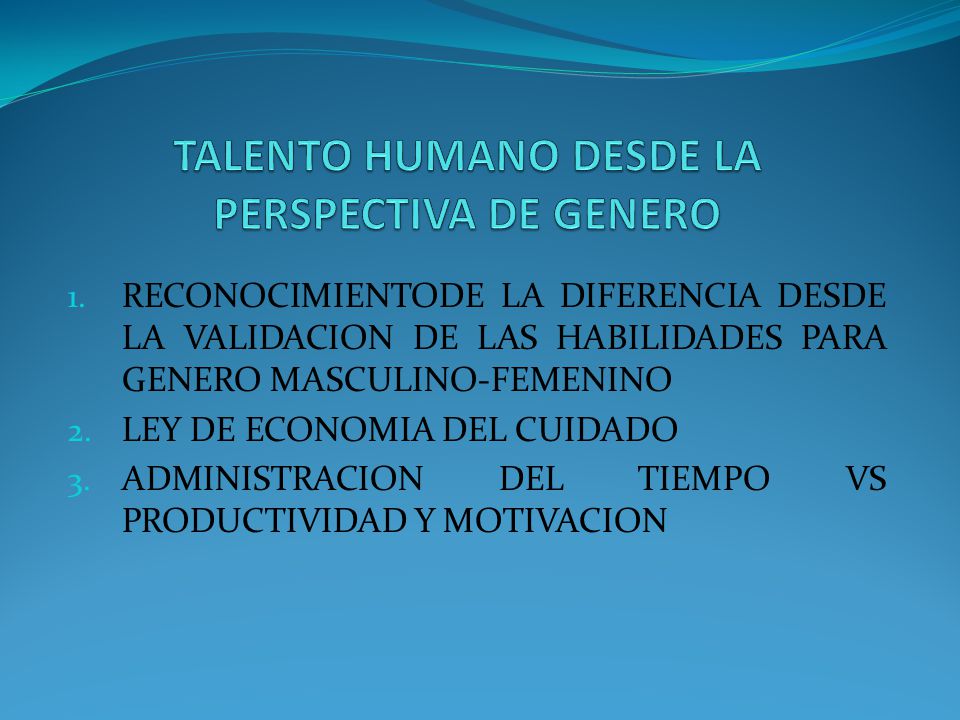 TALENTO HUMANO DESDE LA PERSPECTIVA DE GENERO

1. RECONOCIMIENTODE LA DIFERENCIA DESDE LA VALIDACION DE LAS HABILIDADES PARA GENERO MASCULINO-FEMENINO
2. LEY DE ECONOMIA DEL CUIDADO
3. ADMINISTRACION DEL TIEMPO VS PRODUCTIVIDAD Y MOTIVACION